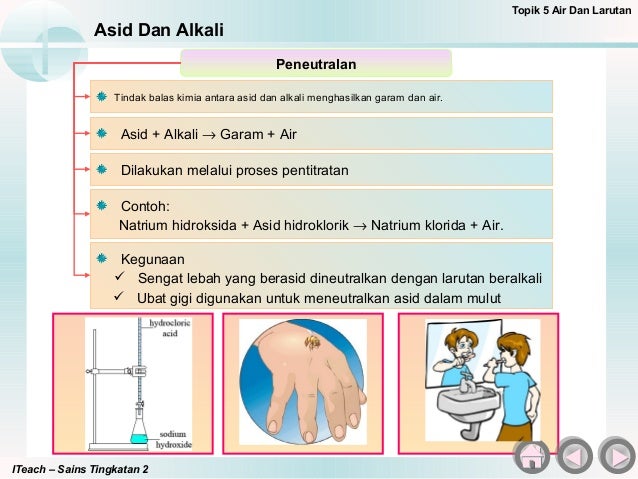 Topik 5 Air Dan Larutan

Asid Dan Alkali

Peneutralan

Tindak balas kimia antara asid dan alkali menghasilkan garam dan air.

Asid + Alkali $\rightarrow$ Garam + Air

Dilakukan melalui proses pentitratan

Contoh:
Natrium hidroksida + Asid hidroklorik $\rightarrow$ Natrium klorida + Air.

Kegunaan
✓ Sengat lebah yang berasid dineutralkan dengan larutan beralkali
✓ Ubat gigi digunakan untuk meneutralkan asid dalam mulut

hydrocloric acid

sodium hydroxide

ITeach – Sains Tingkatan 2